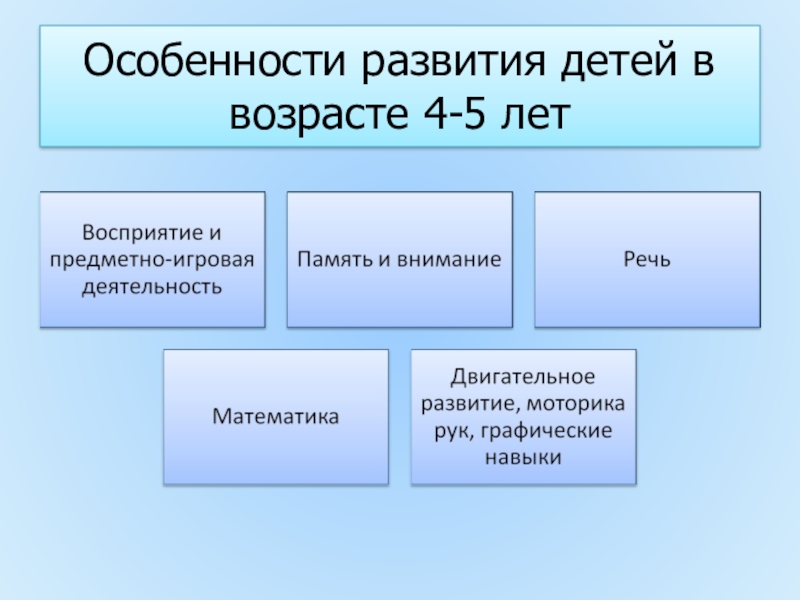 Особенности развития детей в возрасте 4-5 лет

Восприятие и предметно-игровая деятельность

Память и внимание

Речь

Математика

Двигательное развитие, моторика рук, графические навыки